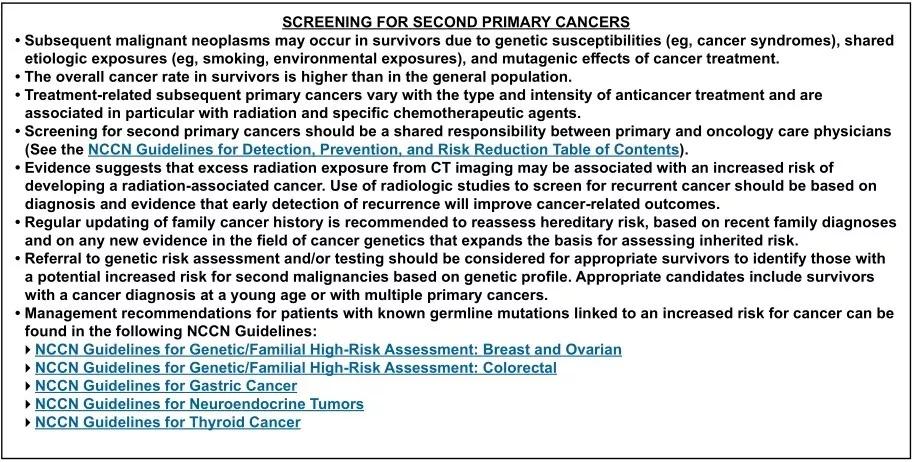 SCREENING FOR SECOND PRIMARY CANCERS

• Subsequent malignant neoplasms may occur in survivors due to genetic susceptibilities (eg, cancer syndromes), shared etiologic exposures (eg, smoking, environmental exposures), and mutagenic effects of cancer treatment.
• The overall cancer rate in survivors is higher than in the general population.
• Treatment-related subsequent primary cancers vary with the type and intensity of anticancer treatment and are associated in particular with radiation and specific chemotherapeutic agents.
• Screening for second primary cancers should be a shared responsibility between primary and oncology care physicians (See the NCCN Guidelines for Detection, Prevention, and Risk Reduction Table of Contents).
• Evidence suggests that excess radiation exposure from CT imaging may be associated with an increased risk of developing a radiation-associated cancer. Use of radiologic studies to screen for recurrent cancer should be based on diagnosis and evidence that early detection of recurrence will improve cancer-related outcomes.
• Regular updating of family cancer history is recommended to reassess hereditary risk, based on recent family diagnoses and on any new evidence in the field of cancer genetics that expands the basis for assessing inherited risk.
• Referral to genetic risk assessment and/or testing should be considered for appropriate survivors to identify those with a potential increased risk for second malignancies based on genetic profile. Appropriate candidates include survivors with a cancer diagnosis at a young age or with multiple primary cancers.
• Management recommendations for patients with known germline mutations linked to an increased risk for cancer can be found in the following NCCN Guidelines:
▸ NCCN Guidelines for Genetic/Familial High-Risk Assessment: Breast and Ovarian
▸ NCCN Guidelines for Genetic/Familial High-Risk Assessment: Colorectal
▸ NCCN Guidelines for Gastric Cancer
▸ NCCN Guidelines for Neuroendocrine Tumors
▸ NCCN Guidelines for Thyroid Cancer